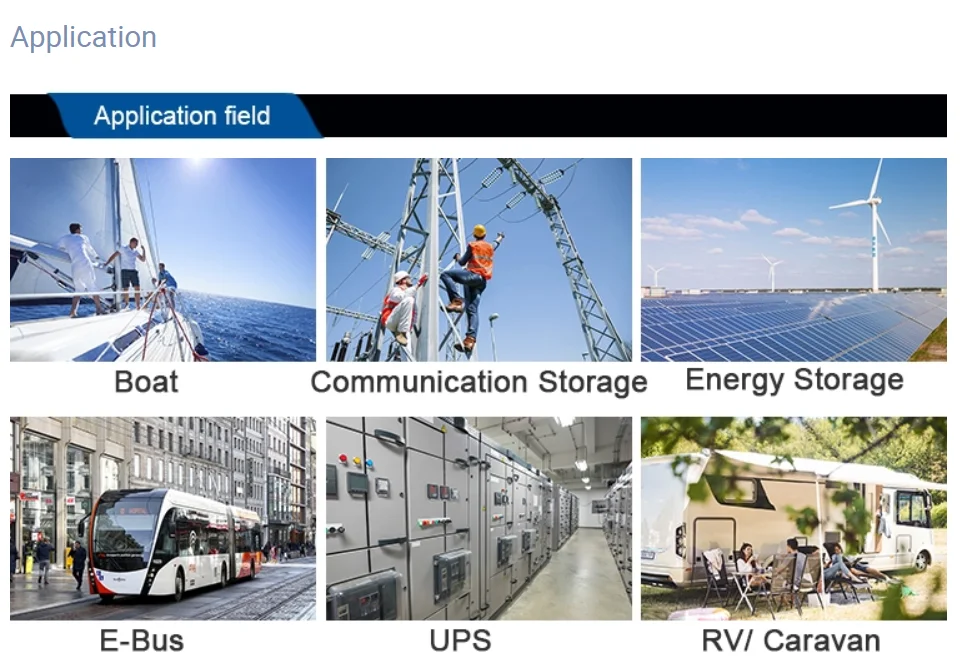 Application

Application field

Boat

Communication Storage

Energy Storage

E-Bus

UPS

RV/ Caravan